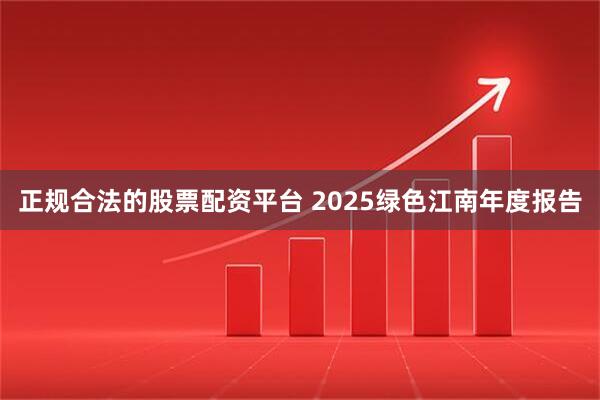 正规合法的股票配资平台 2025绿色江南年度报告